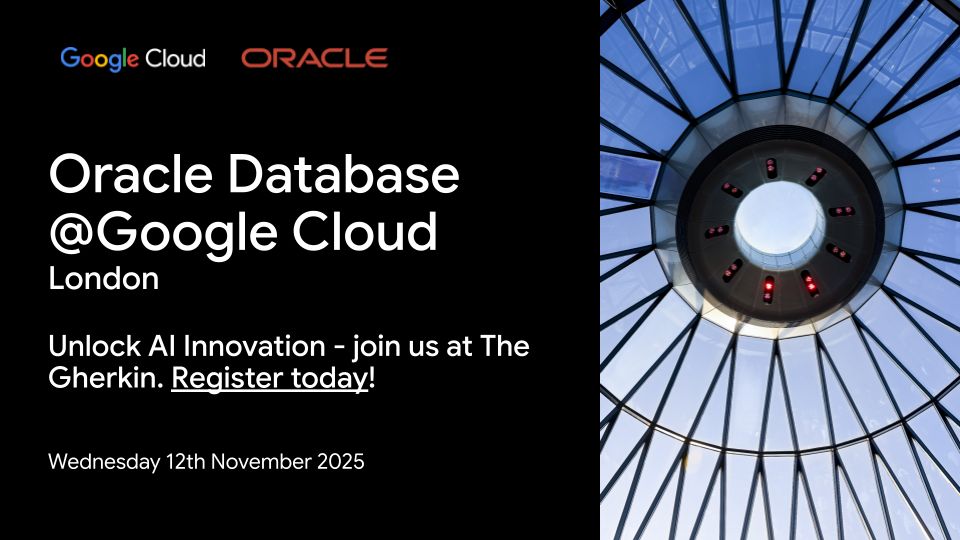 Google Cloud ORACLE

Oracle Database @Google Cloud
London

Unlock AI Innovation - join us at The Gherkin. Register today!

Wednesday 12th November 2025